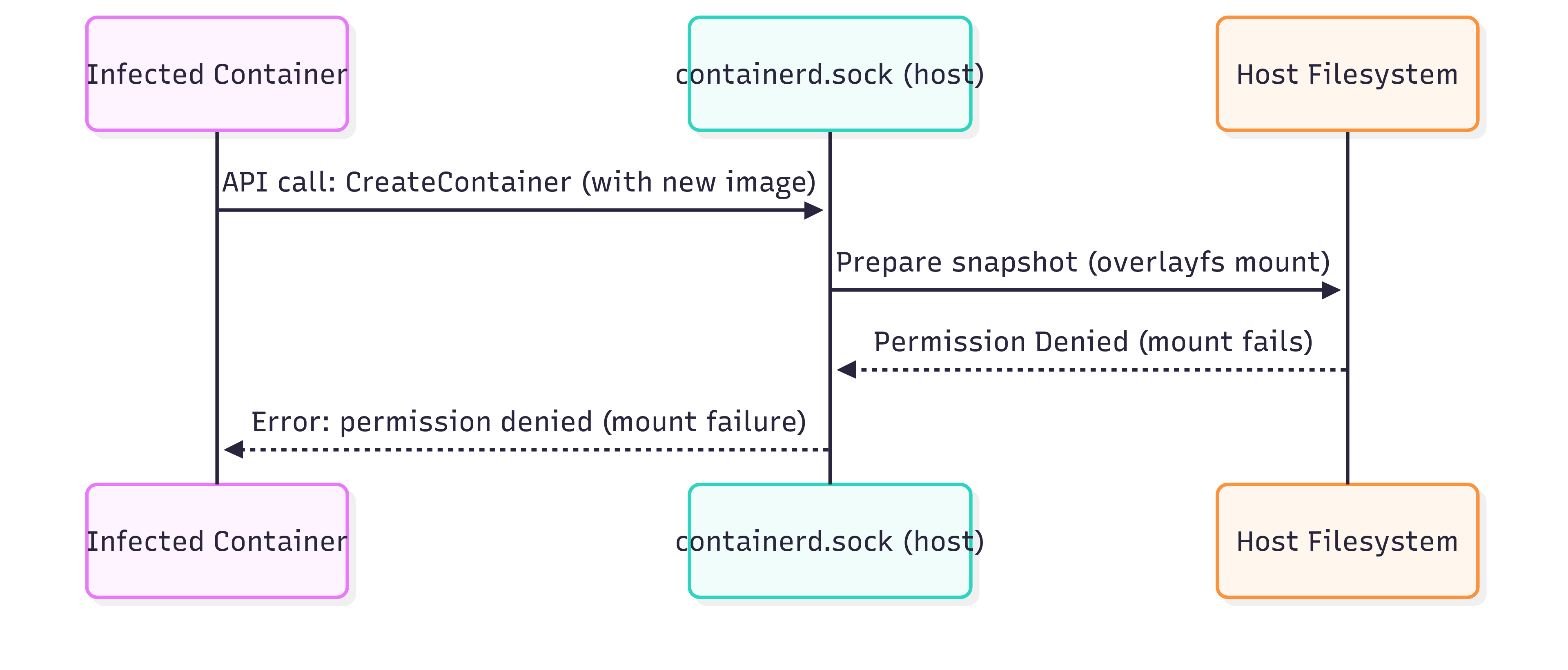 Infected Container

containerd.sock (host)

Host Filesystem

API call: CreateContainer (with new image)

Prepare snapshot (overlayfs mount)

Permission Denied (mount fails)

Error: permission denied (mount failure)

Infected Container

containerd.sock (host)

Host Filesystem